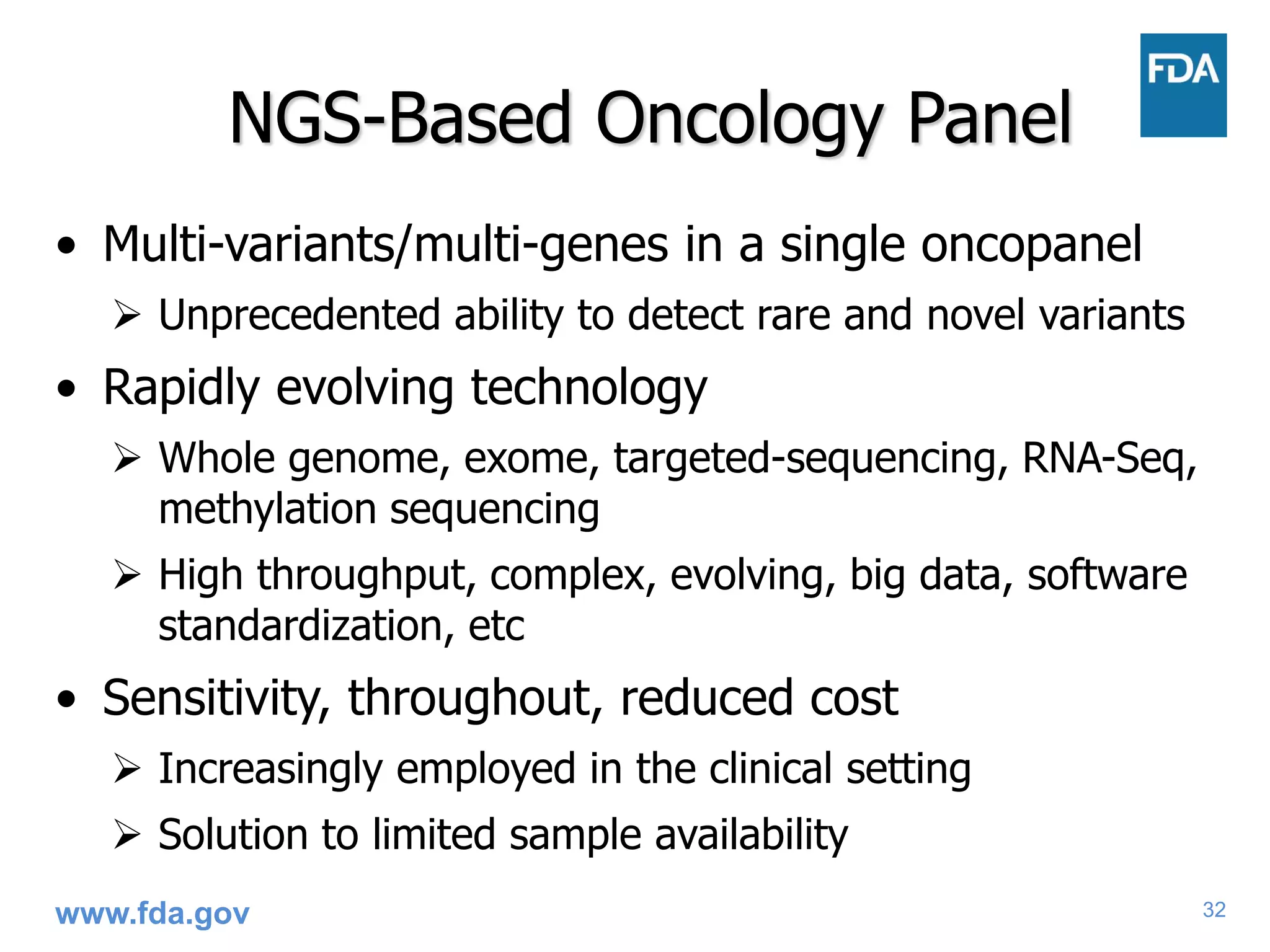 FDA

NGS-Based Oncology Panel

• Multi-variants/multi-genes in a single oncopanel
  ➢ Unprecedented ability to detect rare and novel variants
• Rapidly evolving technology
  ➢ Whole genome, exome, targeted-sequencing, RNA-Seq, methylation sequencing
  ➢ High throughput, complex, evolving, big data, software standardization, etc
• Sensitivity, throughout, reduced cost
  ➢ Increasingly employed in the clinical setting
  ➢ Solution to limited sample availability

www.fda.gov

32